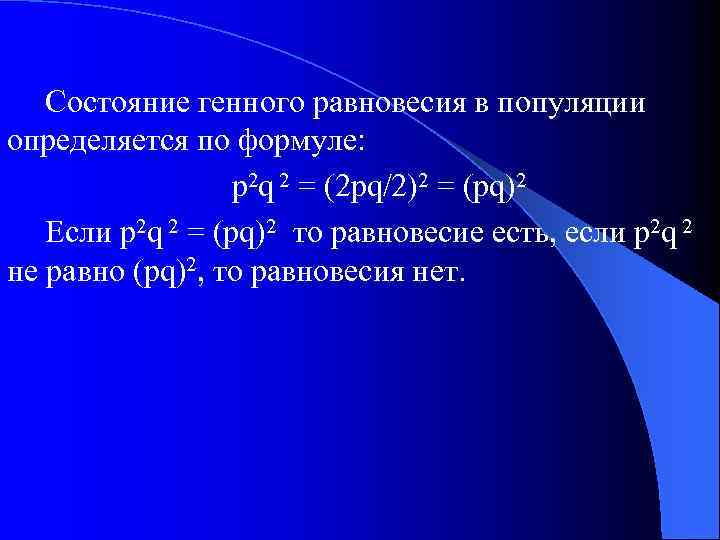 Состояние генного равновесия в популяции определяется по формуле:

$p^2q^2 = (2pq/2)^2 = (pq)^2$

Если $p^2q^2 = (pq)^2$ то равновесие есть, если $p^2q^2$ не равно $(pq)^2$, то равновесия нет.